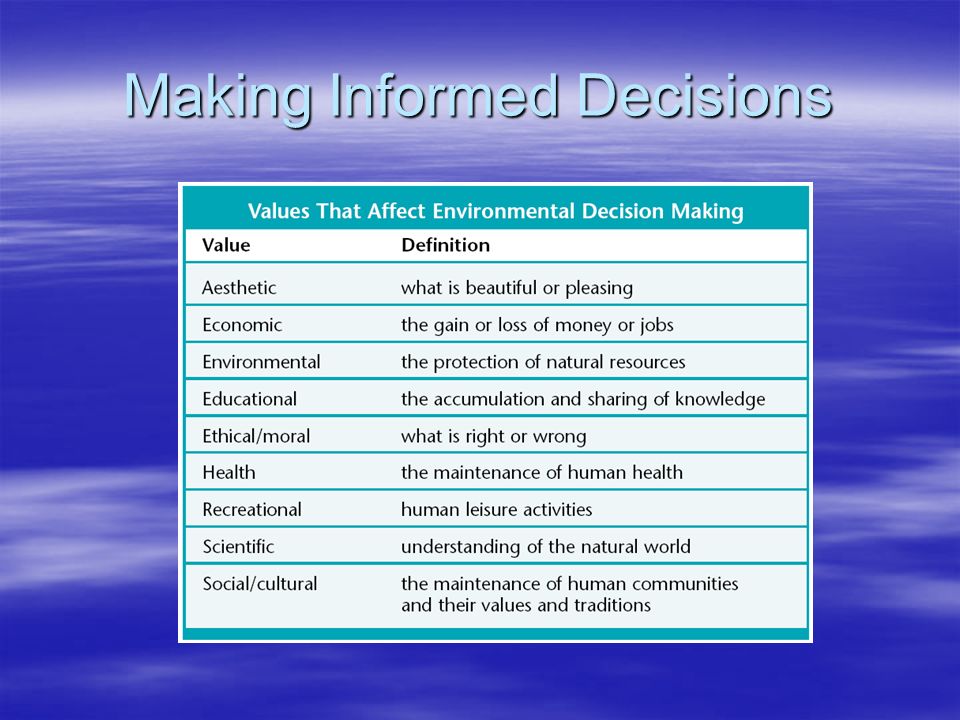 Making Informed Decisions

Values That Affect Environmental Decision Making

| Value | Definition |
|---|---|
| Aesthetic | what is beautiful or pleasing |
| Economic | the gain or loss of money or jobs |
| Environmental | the protection of natural resources |
| Educational | the accumulation and sharing of knowledge |
| Ethical/moral | what is right or wrong |
| Health | the maintenance of human health |
| Recreational | human leisure activities |
| Scientific | understanding of the natural world |
| Social/cultural | the maintenance of human communities and their values and traditions |